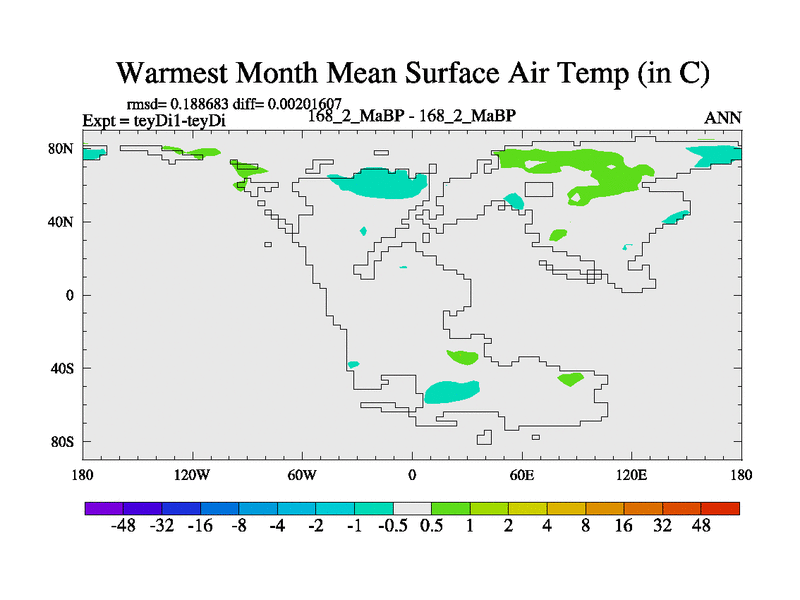 Warmest Month Mean Surface Air Temp (in C)

rmsd= 0.188683 diff= 0.00201607
Expt = teyDi1-teyDi
168_2_MaBP - 168_2_MaBP
ANN

80N
40N
0
40S
80S

180
120W
60W
0
60E
120E
180

-48 -32 -16 -8 -4 -2 -1 -0.5 0.5 1 2 4 8 16 32 48